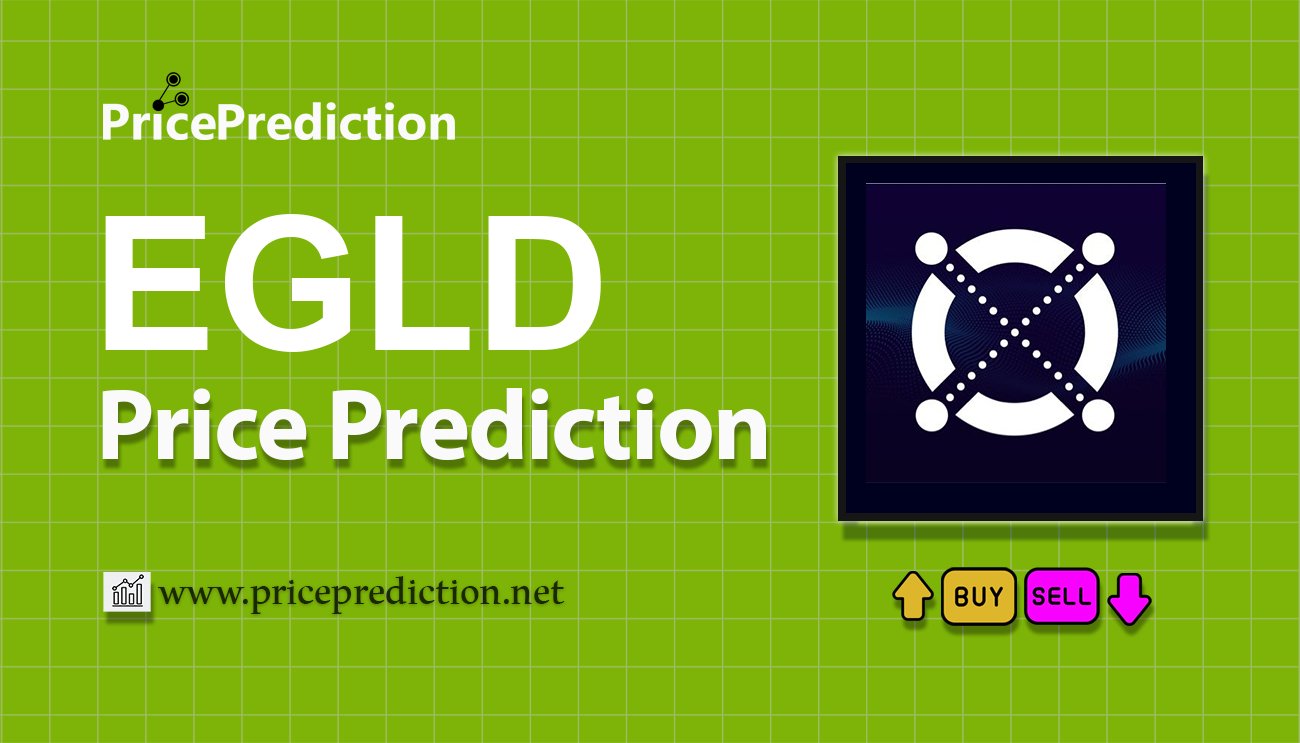 PricePrediction

EGLD
Price Prediction

www.priceprediction.net

BUY SELL